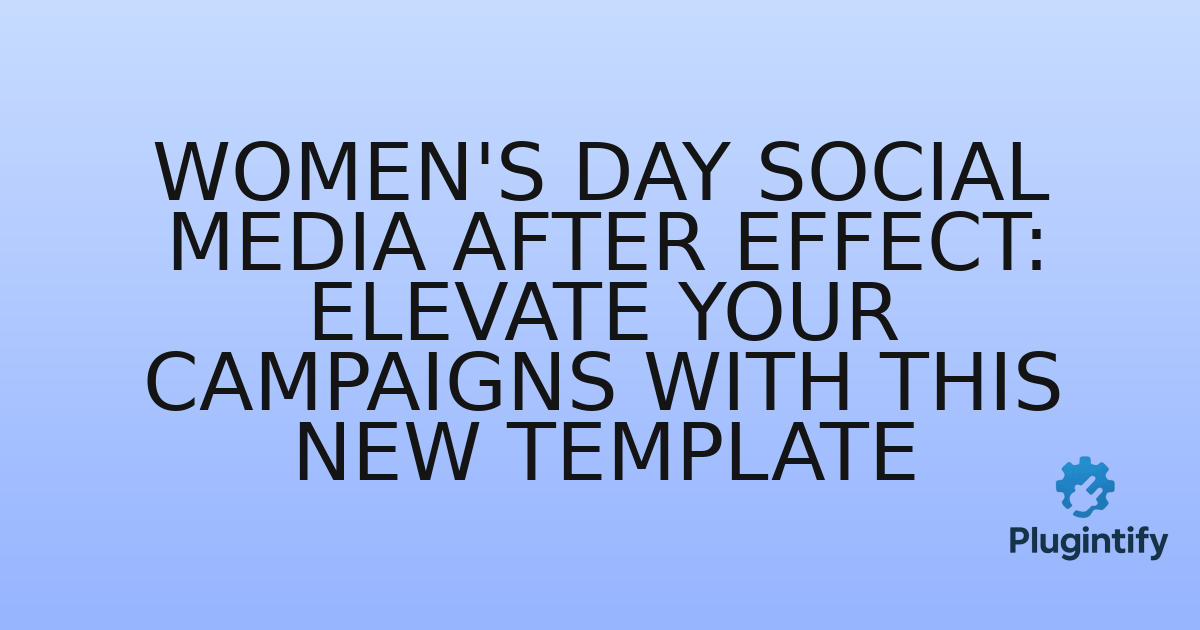 WOMEN'S DAY SOCIAL MEDIA AFTER EFFECT: ELEVATE YOUR CAMPAIGNS WITH THIS NEW TEMPLATE

Plugintify